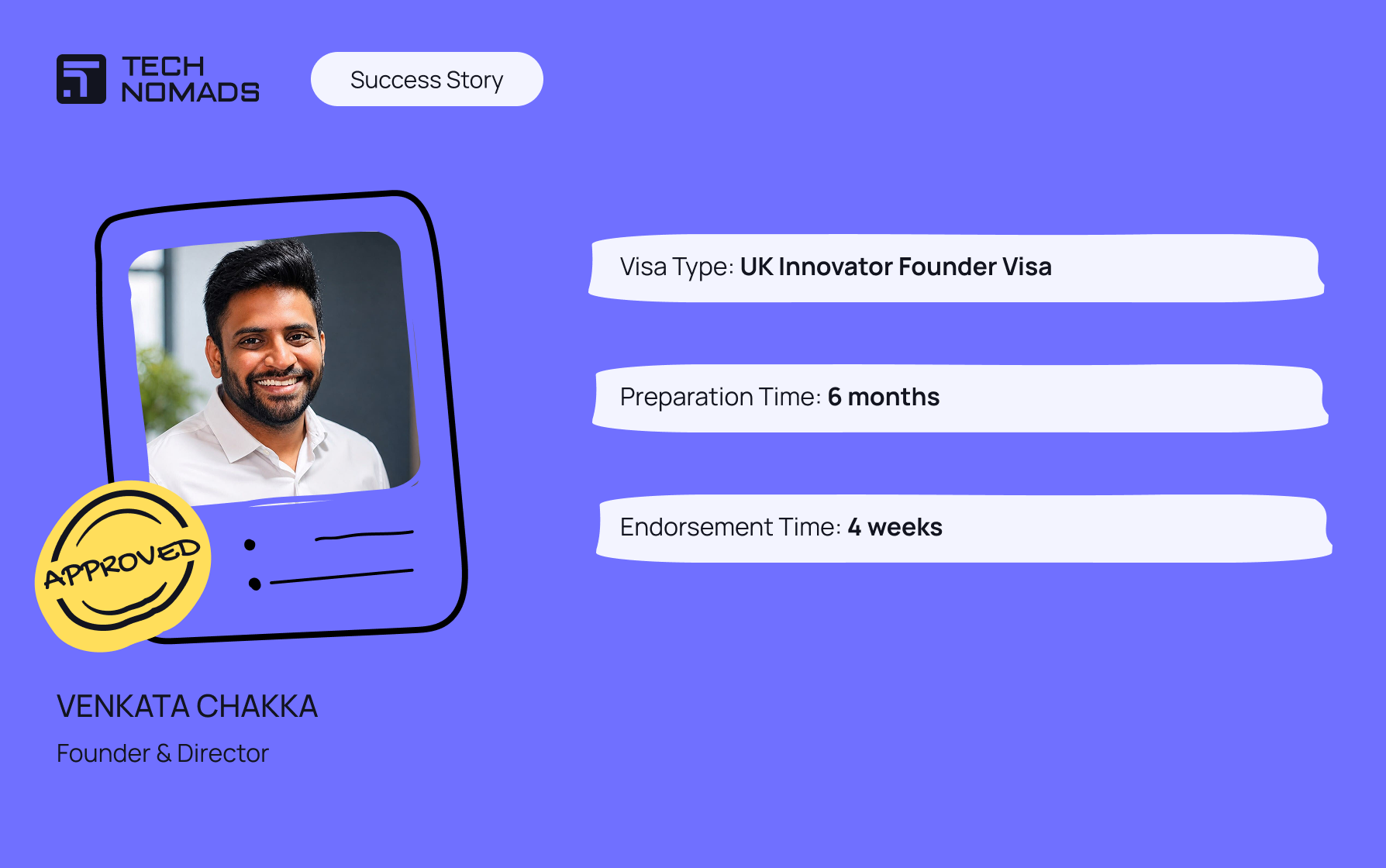 TECH
NOMADS

Success Story

APPROVED

VENKATA CHAKKA

Founder & Director

Visa Type: UK Innovator Founder Visa

Preparation Time: 6 months

Endorsement Time: 4 weeks